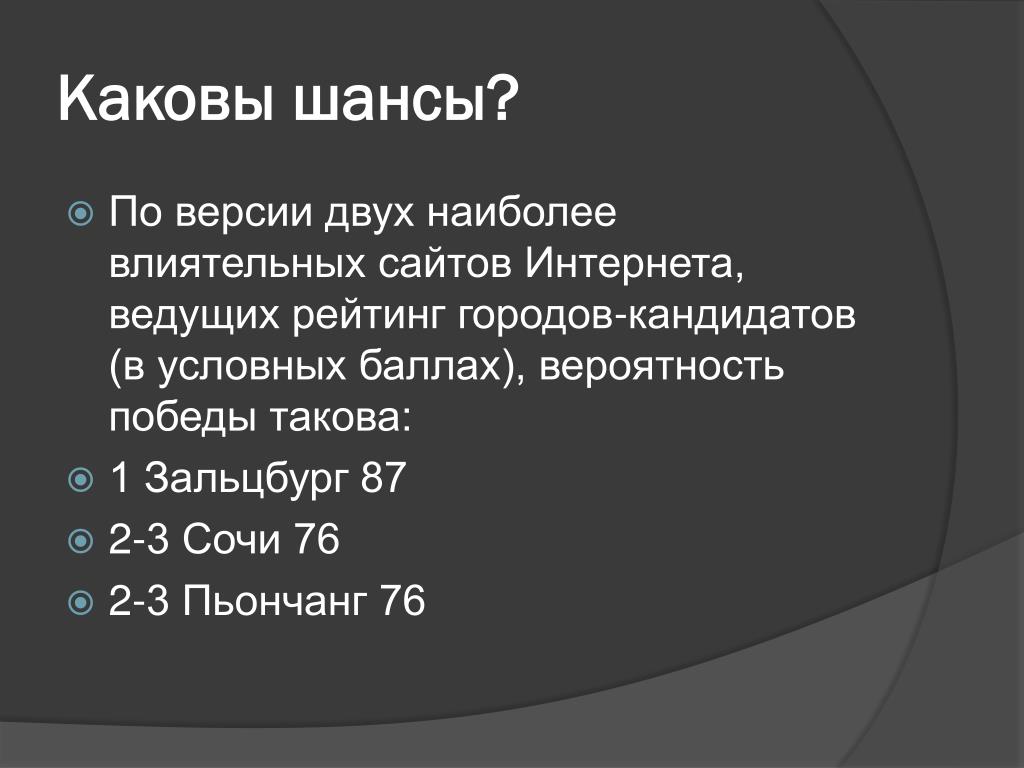 Каковы шансы?

По версии двух наиболее влиятельных сайтов Интернета, ведущих рейтинг городов-кандидатов (в условных баллах), вероятность победы такова:

1 Зальцбург 87

2-3 Сочи 76

2-3 Пьончанг 76